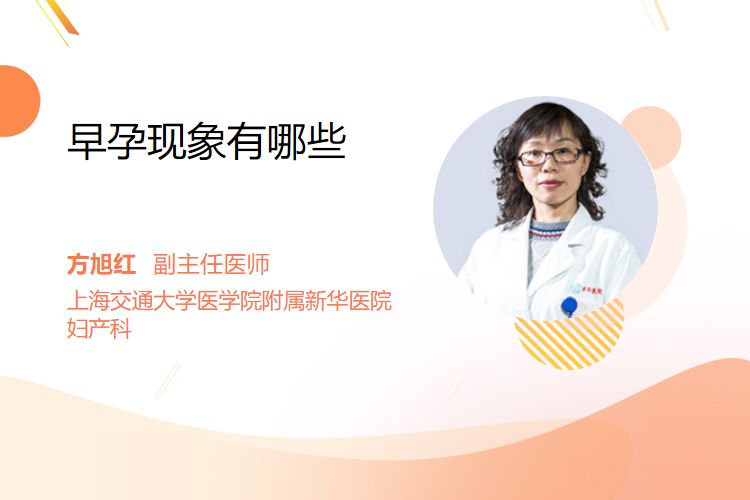 早孕现象有哪些

方旭红 副主任医师

上海交通大学医学院附属新华医院
妇产科